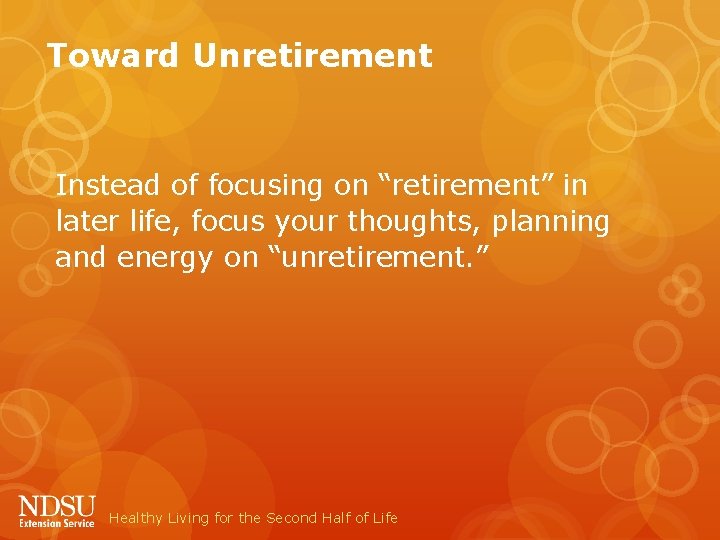 Toward Unretirement

Instead of focusing on “retirement” in later life, focus your thoughts, planning and energy on “unretirement.”

NDSU Extension Service

Healthy Living for the Second Half of Life